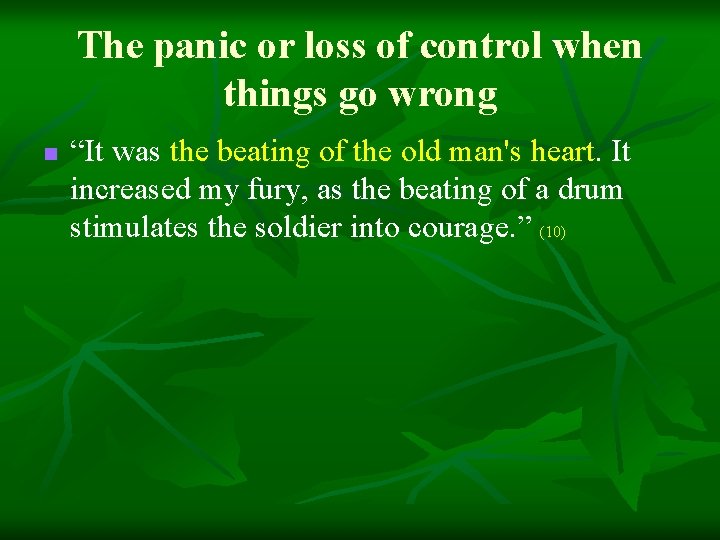 The panic or loss of control when things go wrong

“It was the beating of the old man's heart. It increased my fury, as the beating of a drum stimulates the soldier into courage.” (10)